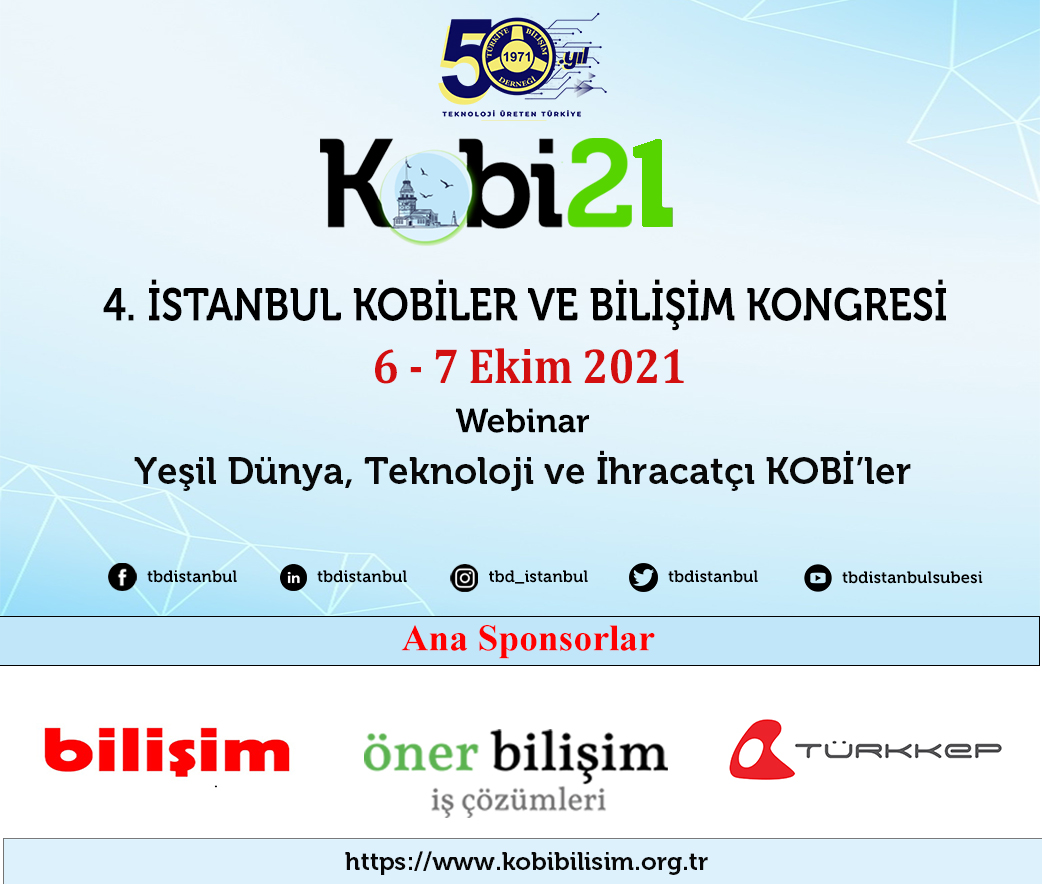 50 yıl
TÜRKİYE BİLİŞİM DERNEĞİ
1971
TEKNOLOJİ ÜRETEN TÜRKİYE

Kobi21

4. İSTANBUL KOBİLER VE BİLİŞİM KONGRESİ
6 - 7 Ekim 2021
Webinar
Yeşil Dünya, Teknoloji ve İhracatçı KOBİ'ler

tbdistanbul tbdistanbul tbd_istanbul tbdistanbul tbdistanbulsubesi

Ana Sponsorlar

bilişim

öner bilişim
iş çözümleri

TÜRKKEP

https://www.kobibilisim.org.tr